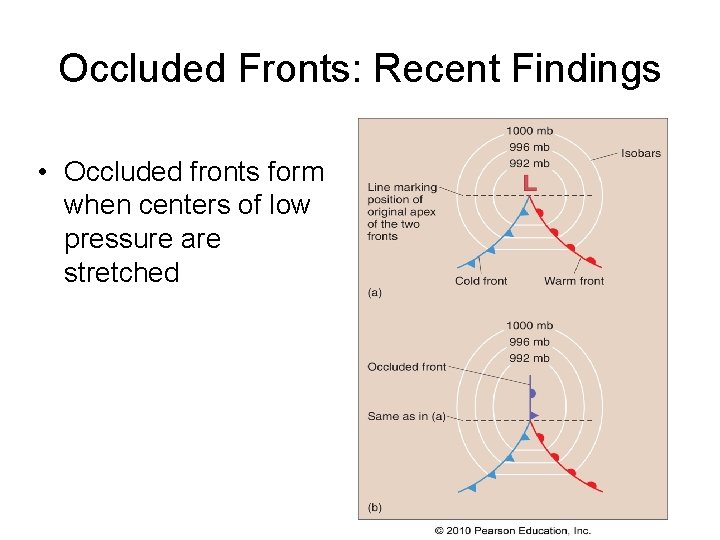 Occluded Fronts: Recent Findings

• Occluded fronts form when centers of low pressure are stretched

1000 mb
996 mb
992 mb
Isobars
L
Line marking position of original apex of the two fronts
Cold front
Warm front
(a)

1000 mb
996 mb
992 mb
Occluded front
Same as in (a)
(b)

© 2010 Pearson Education, Inc.